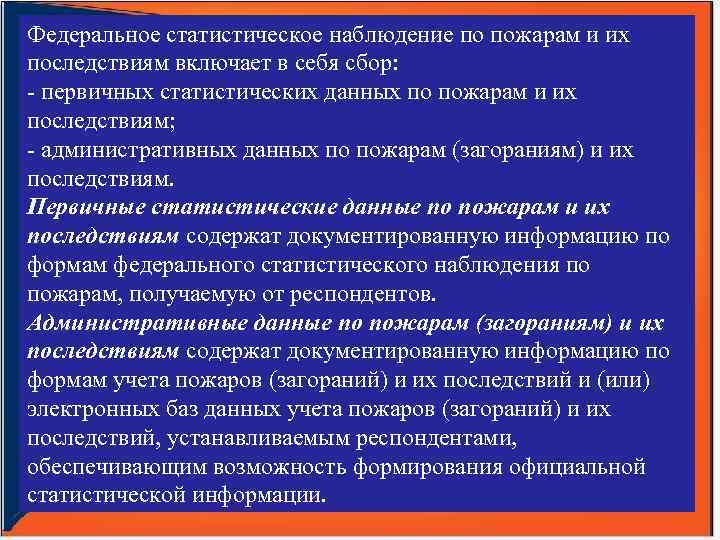 Федеральное статистическое наблюдение по пожарам и их последствиям включает в себя сбор:
- первичных статистических данных по пожарам и их последствиям;
- административных данных по пожарам (загораниям) и их последствиям.
Первичные статистические данные по пожарам и их последствиям содержат документированную информацию по формам федерального статистического наблюдения по пожарам, получаемую от респондентов.
Административные данные по пожарам (загораниям) и их последствиям содержат документированную информацию по формам учета пожаров (загораний) и их последствий и (или) электронных баз данных учета пожаров (загораний) и их последствий, устанавливаемым респондентами, обеспечивающим возможность формирования официальной статистической информации.